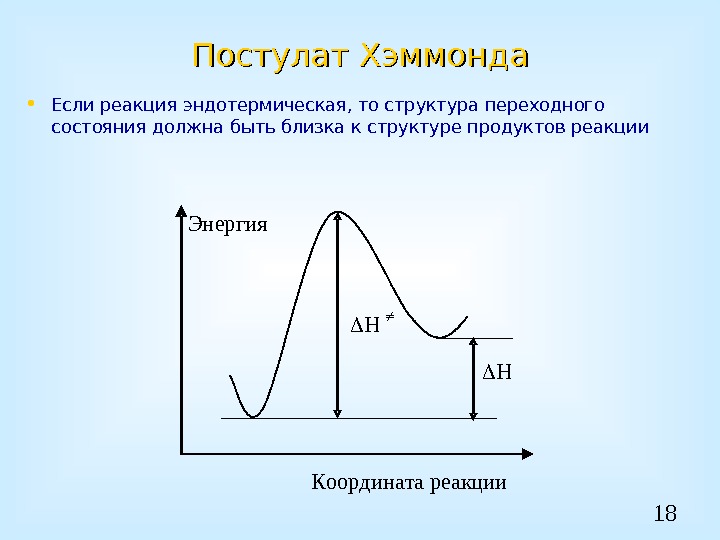 Постулат Хэммонда

• Если реакция эндотермическая, то структура переходного состояния должна быть близка к структуре продуктов реакции

Энергия

$\Delta H^{\neq}$

$\Delta H$

Координата реакции

18